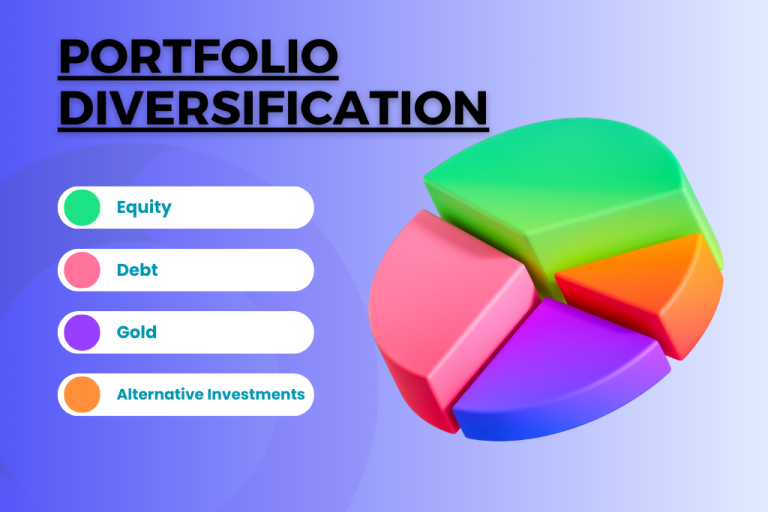 PORTFOLIO DIVERSIFICATION

Equity

Debt

Gold

Alternative Investments